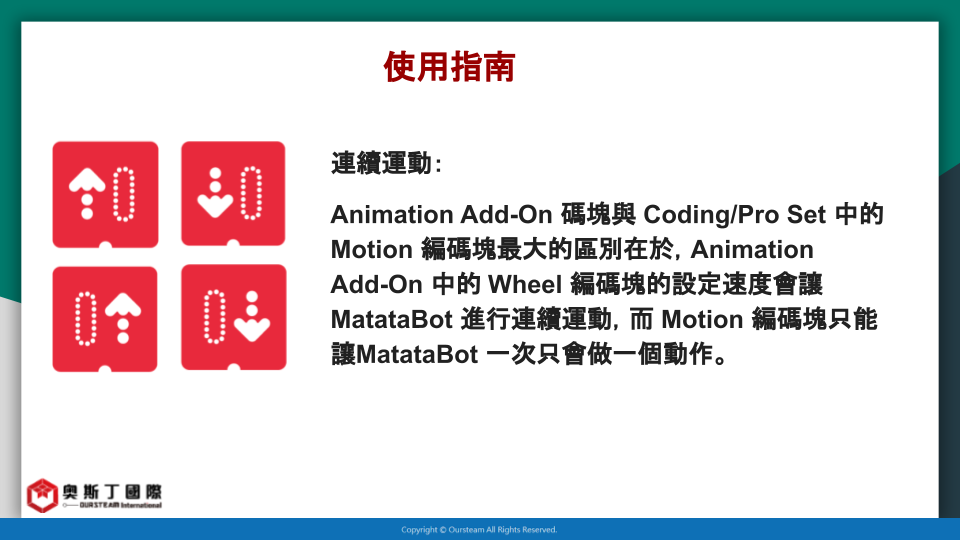 使用指南

連續運動:

Animation Add-On 碼塊與 Coding/Pro Set 中的 Motion 編碼塊最大的區別在於, Animation Add-On 中的 Wheel 編碼塊的設定速度會讓 MatataBot 進行連續運動, 而 Motion 編碼塊只能讓MatataBot 一次只會做一個動作。

奧斯丁國際
OURSTEAM International

Copyright © Oursteam All Rights Reserved.